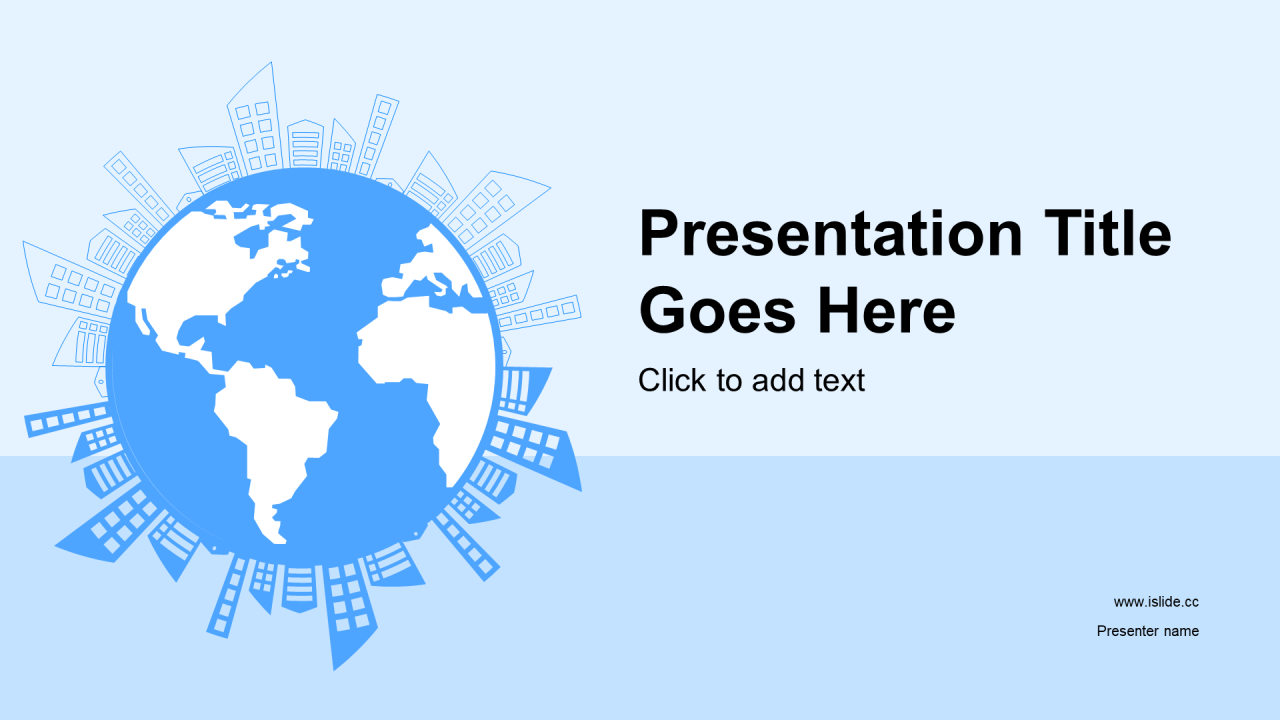 Presentation Title Goes Here

Click to add text

www.islide.cc

Presenter name